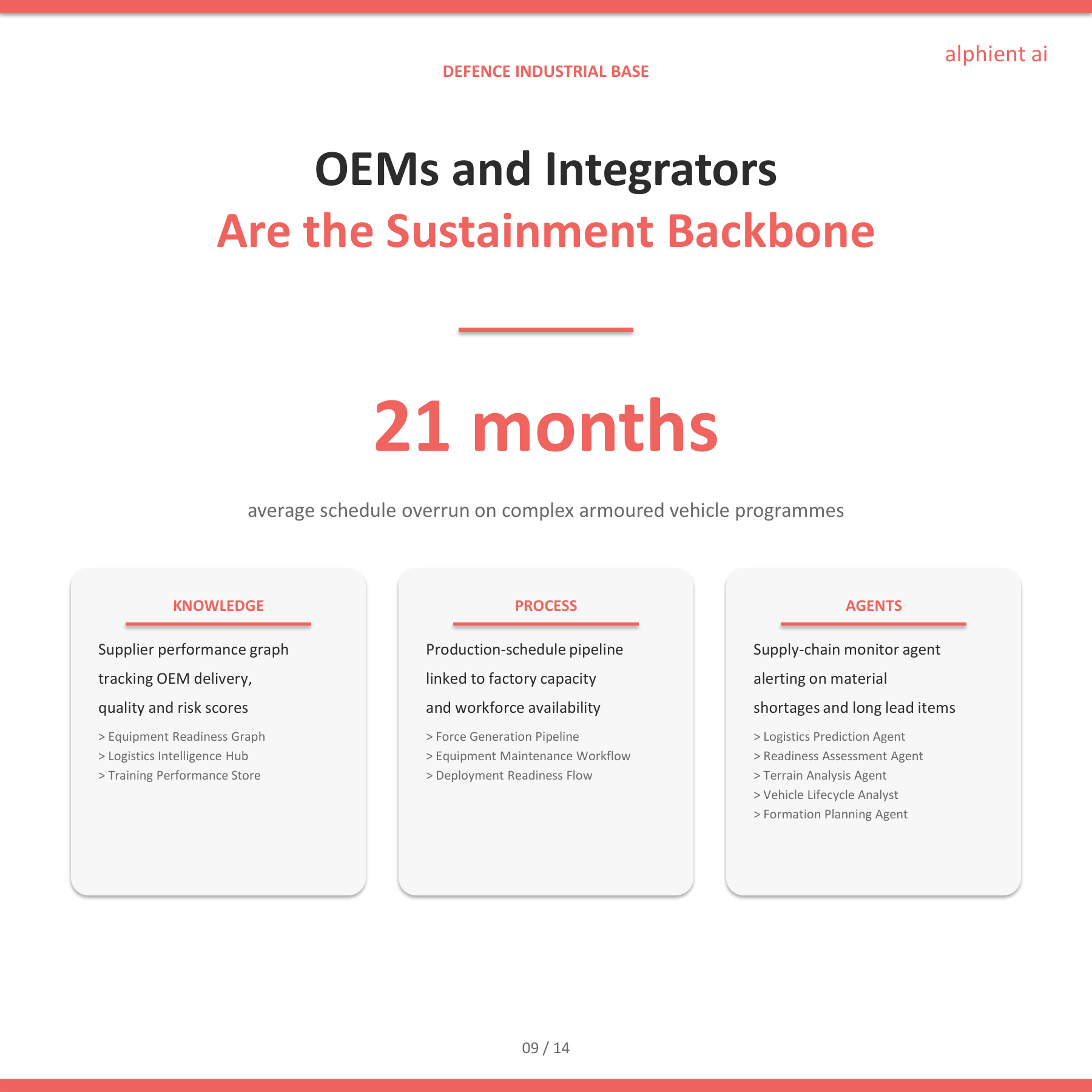 alphient ai

DEFENCE INDUSTRIAL BASE

OEMs and Integrators
Are the Sustainment Backbone

21 months

average schedule overrun on complex armoured vehicle programmes

KNOWLEDGE

Supplier performance graph tracking OEM delivery, quality and risk scores

> Equipment Readiness Graph
> Logistics Intelligence Hub
> Training Performance Store

PROCESS

Production-schedule pipeline linked to factory capacity and workforce availability

> Force Generation Pipeline
> Equipment Maintenance Workflow
> Deployment Readiness Flow

AGENTS

Supply-chain monitor agent alerting on material shortages and long lead items

> Logistics Prediction Agent
> Readiness Assessment Agent
> Terrain Analysis Agent
> Vehicle Lifecycle Analyst
> Formation Planning Agent

09 / 14